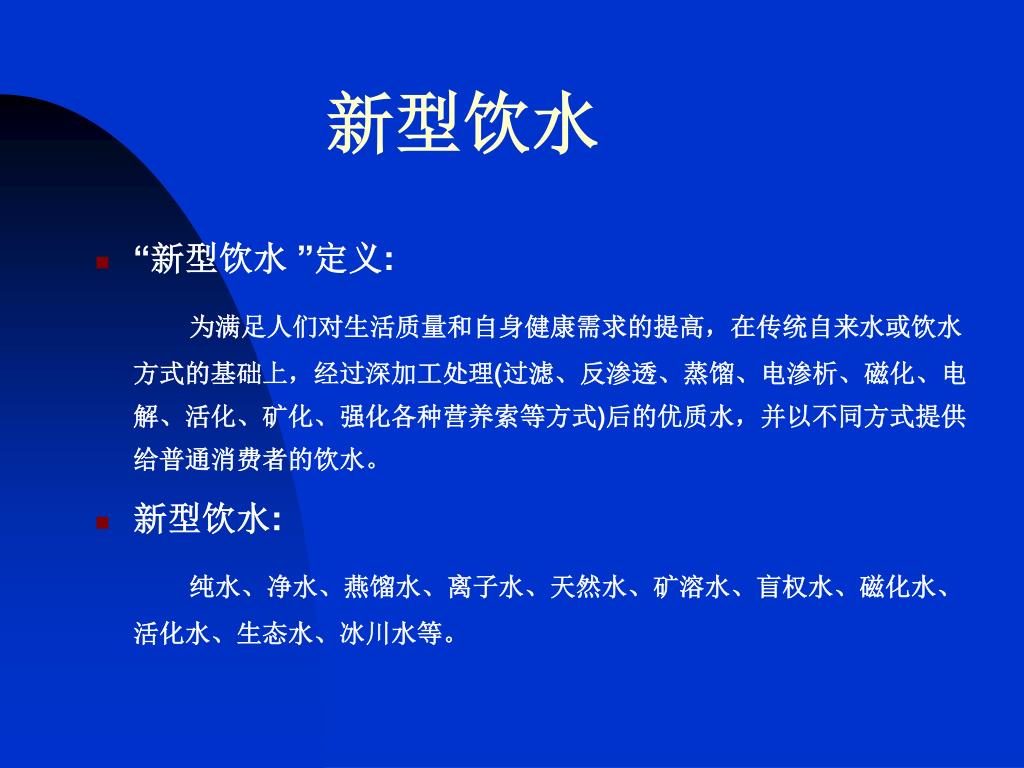 新型饮水

“新型饮水 ”定义:

为满足人们对生活质量和自身健康需求的提高，在传统自来水或饮水方式的基础上，经过深加工处理(过滤、反渗透、蒸馏、电渗析、磁化、电解、活化、矿化、强化各种营养索等方式)后的优质水，并以不同方式提供给普通消费者的饮水。

新型饮水:

纯水、净水、燕馏水、离子水、天然水、矿溶水、盲权水、磁化水、活化水、生态水、冰川水等。